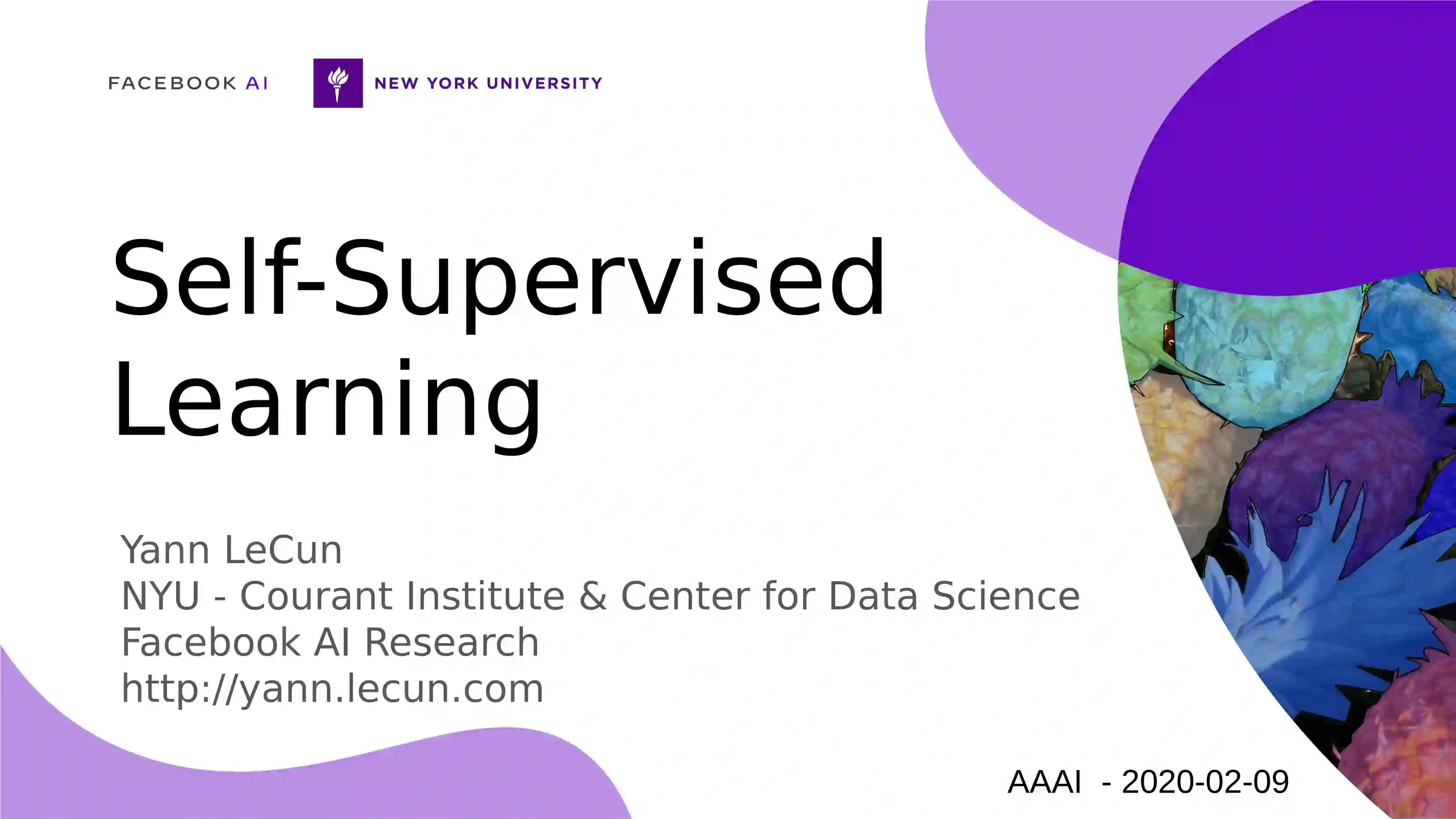 FACEBOOK AI

NEW YORK UNIVERSITY

Self-Supervised Learning

Yann LeCun
NYU - Courant Institute & Center for Data Science
Facebook AI Research
http://yann.lecun.com

AAAI - 2020-02-09